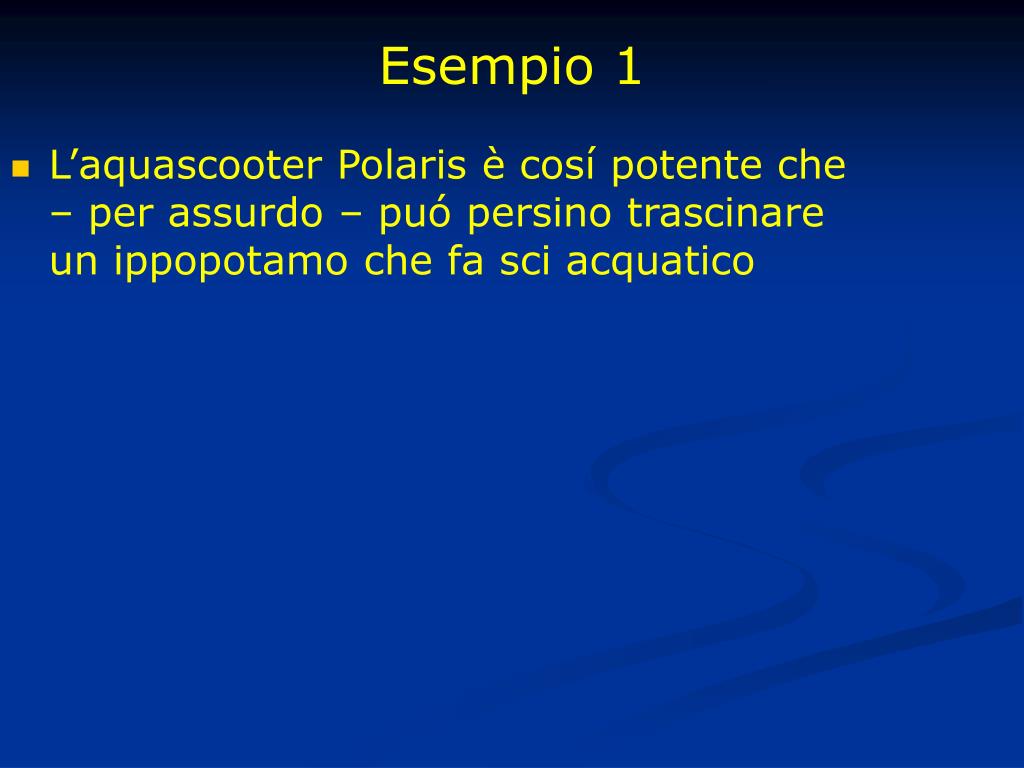 Esempio 1

L’aquascooter Polaris è cosí potente che – per assurdo – puó persino trascinare un ippopotamo che fa sci acquatico